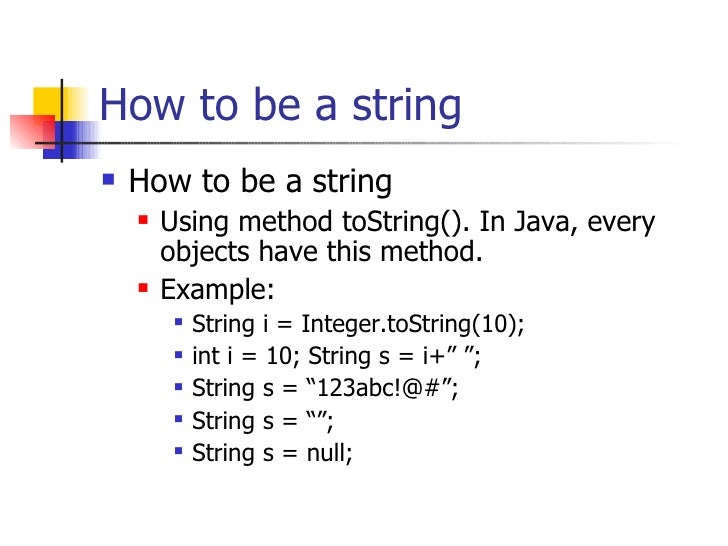 How to be a string

How to be a string

Using method toString(). In Java, every objects have this method.

Example:

String i = Integer.toString(10);

int i = 10; String s = i+” ”;

String s = “123abc!@#”;

String s = “”;

String s = null;